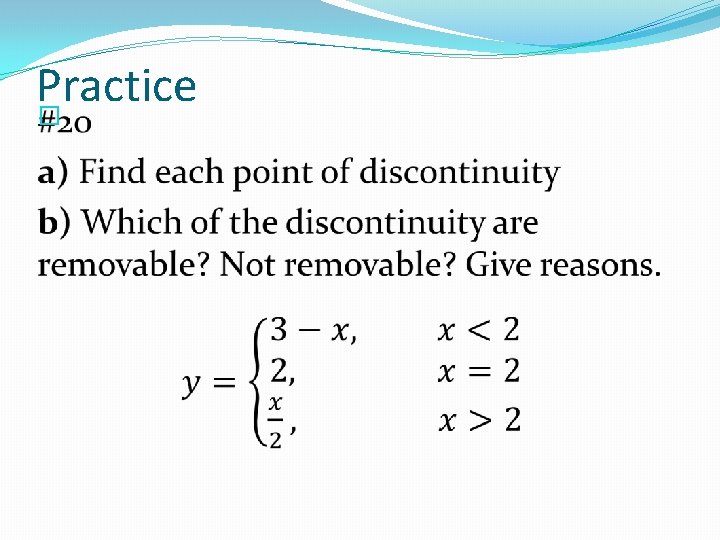 Practice

#20

a) Find each point of discontinuity

b) Which of the discontinuity are removable? Not removable? Give reasons.

$y = \begin{cases} 3 - x, & x < 2 \\ 2, & x = 2 \\ \frac{x}{2}, & x > 2 \end{cases}$